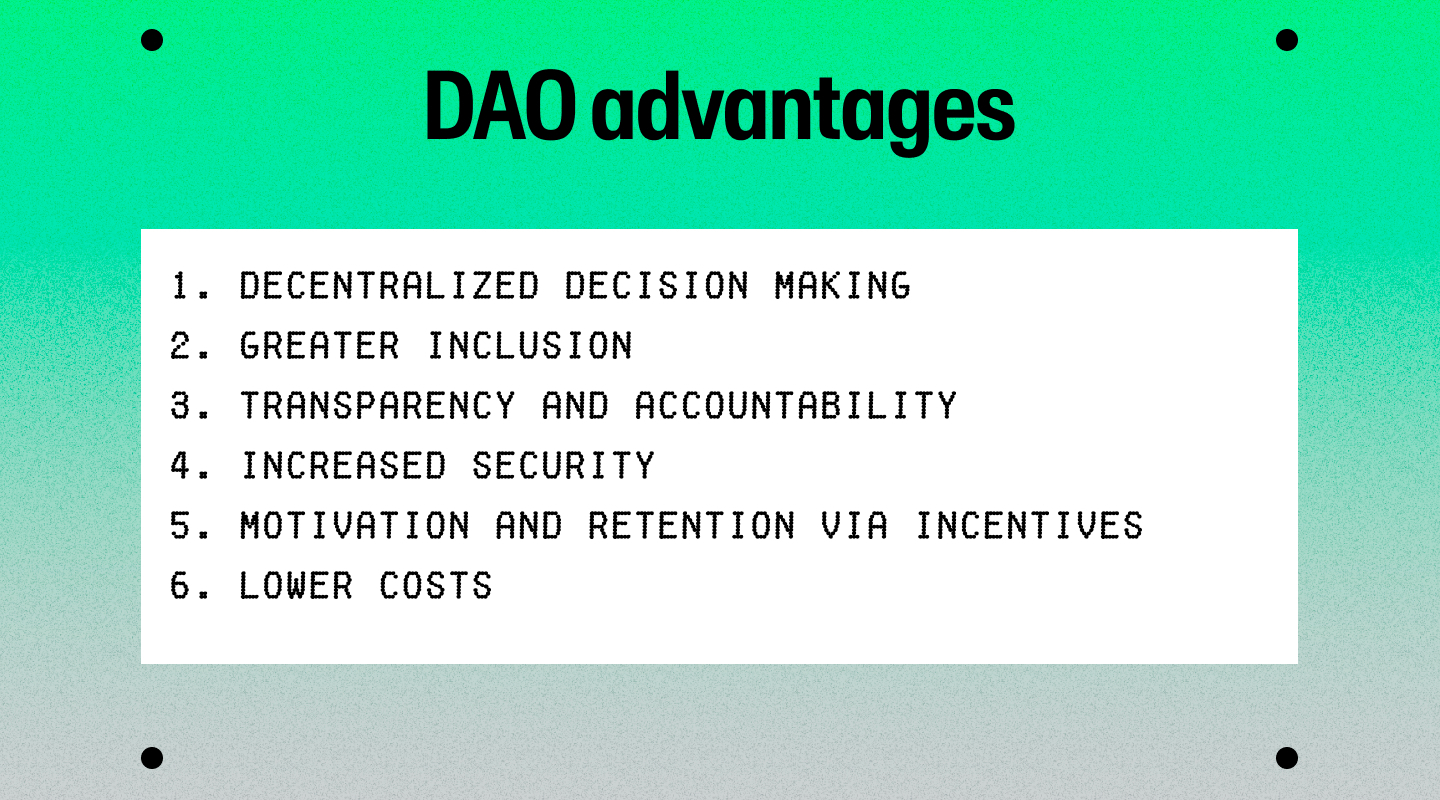 DAO advantages

1. DECENTRALIZED DECISION MAKING
2. GREATER INCLUSION
3. TRANSPARENCY AND ACCOUNTABILITY
4. INCREASED SECURITY
5. MOTIVATION AND RETENTION VIA INCENTIVES
6. LOWER COSTS